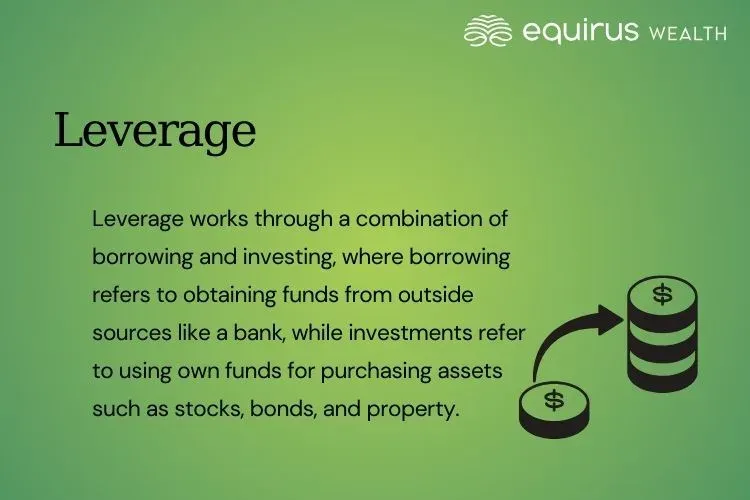 equirus WEALTH

Leverage

Leverage works through a combination of borrowing and investing, where borrowing refers to obtaining funds from outside sources like a bank, while investments refer to using own funds for purchasing assets such as stocks, bonds, and property.

$

$